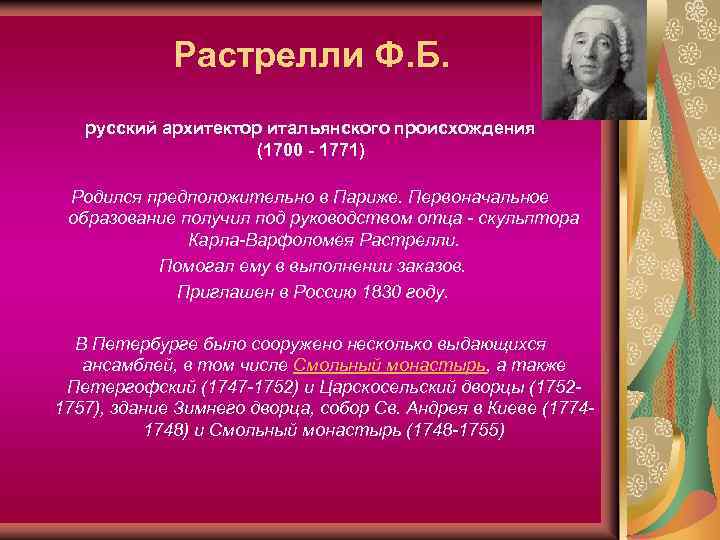 Растрелли Ф.Б.

русский архитектор итальянского происхождения (1700 - 1771)

Родился предположительно в Париже. Первоначальное образование получил под руководством отца - скульптора Карла-Варфоломея Растрелли.

Помогал ему в выполнении заказов.

Приглашен в Россию 1830 году.

В Петербурге было сооружено несколько выдающихся ансамблей, в том числе Смольный монастырь, а также Петергофский (1747-1752) и Царскосельский дворцы (1752-1757), здание Зимнего дворца, собор Св. Андрея в Киеве (1774-1748) и Смольный монастырь (1748-1755)